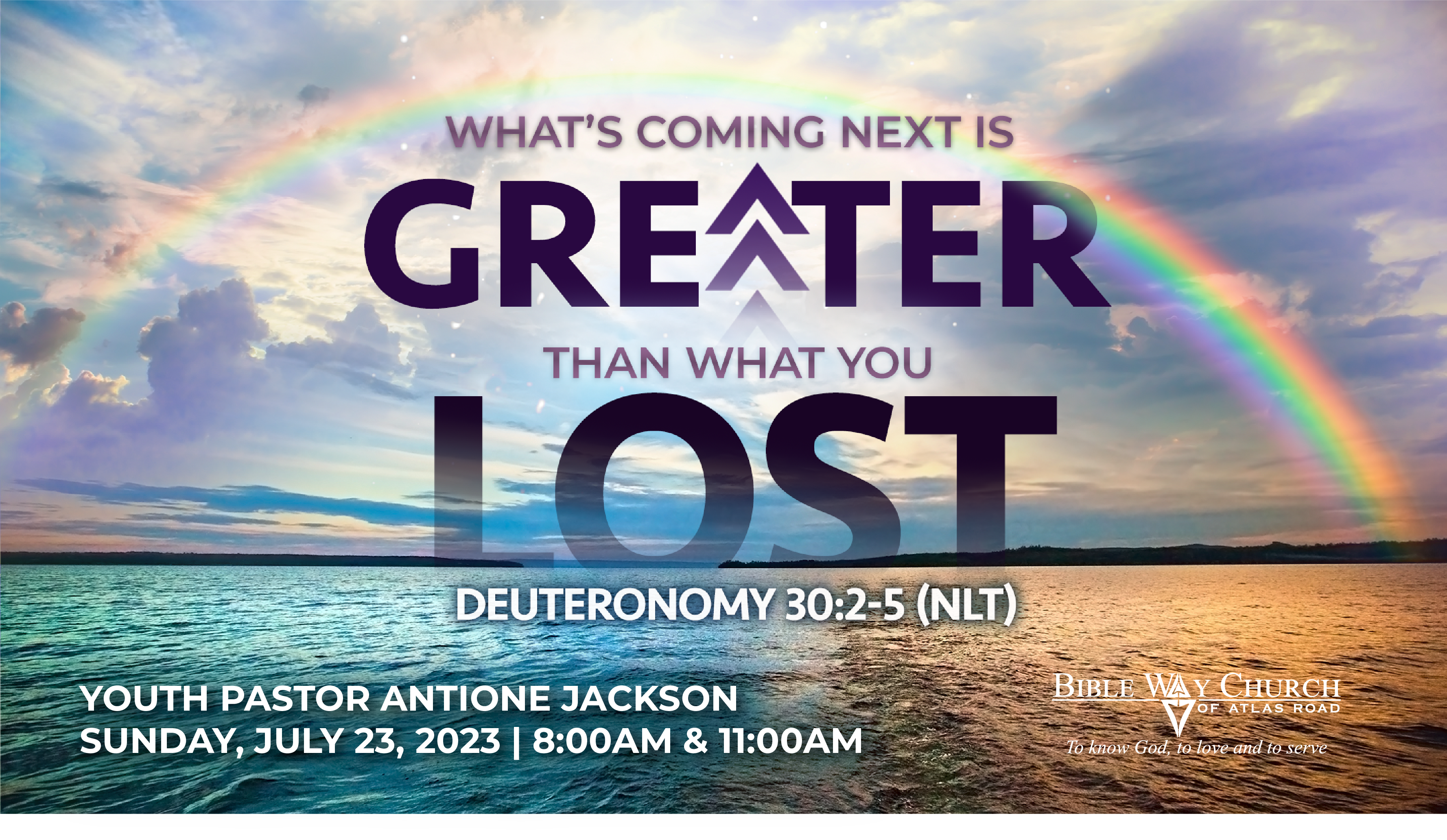 WHAT'S COMING NEXT IS
GREATER
THAN WHAT YOU
LOST
DEUTERONOMY 30:2-5 (NLT)

YOUTH PASTOR ANTIONE JACKSON
SUNDAY, JULY 23, 2023 | 8:00AM & 11:00AM

BIBLE WAY CHURCH
OF ATLAS ROAD
To know God, to love and to serve